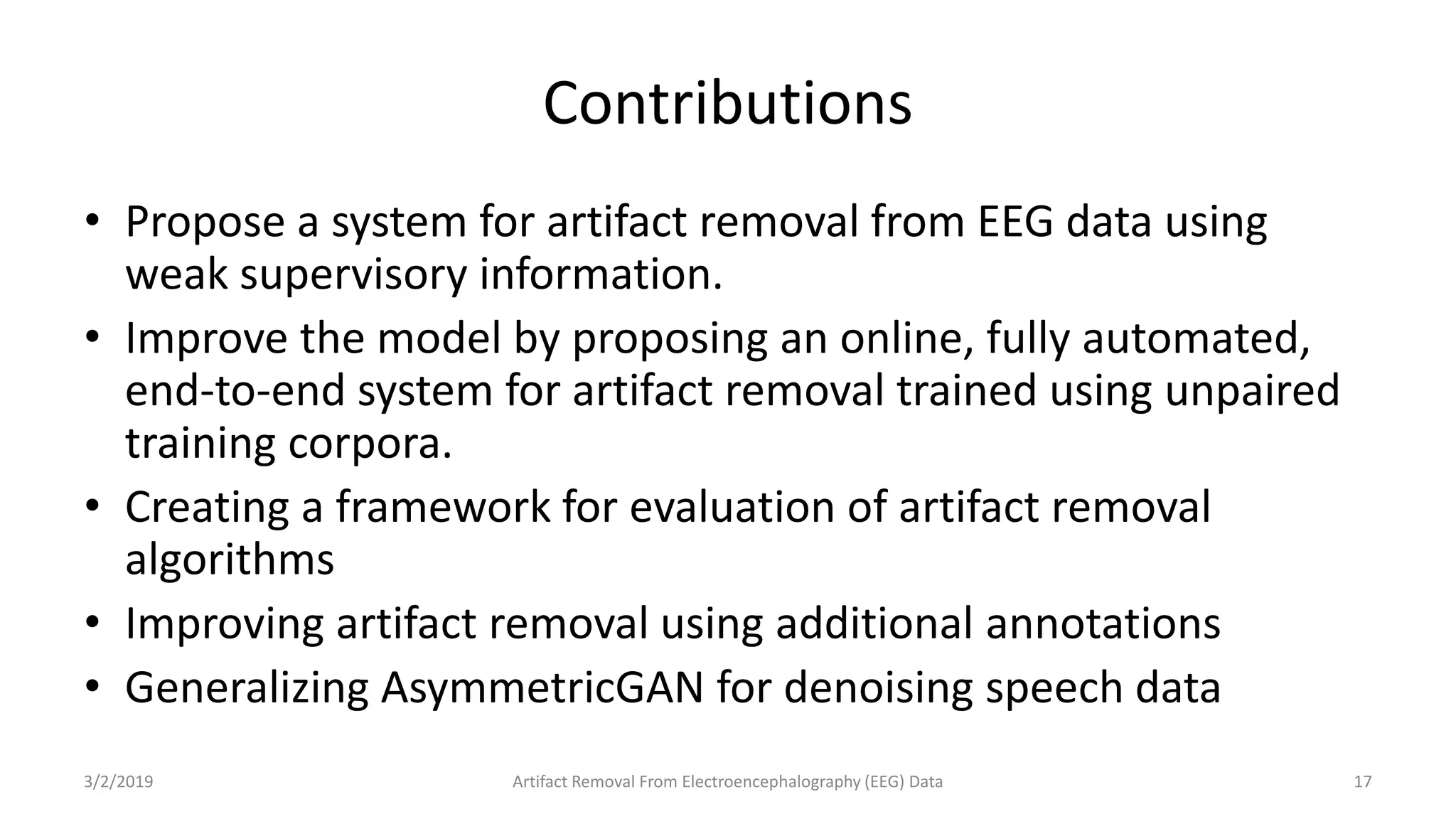 Contributions

• Propose a system for artifact removal from EEG data using weak supervisory information.
• Improve the model by proposing an online, fully automated, end-to-end system for artifact removal trained using unpaired training corpora.
• Creating a framework for evaluation of artifact removal algorithms
• Improving artifact removal using additional annotations
• Generalizing AsymmetricGAN for denoising speech data

3/2/2019

Artifact Removal From Electroencephalography (EEG) Data

17